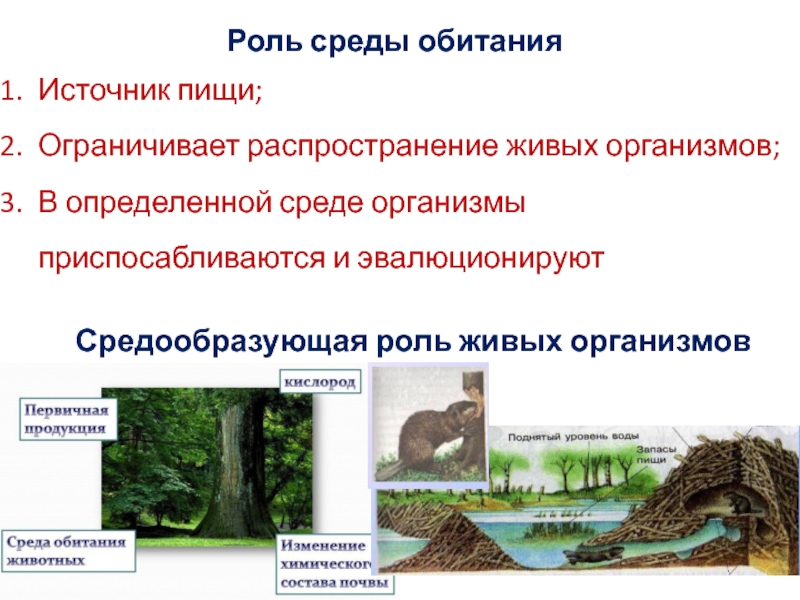 Роль среды обитания

1. Источник пищи;

2. Ограничивает распространение живых организмов;

3. В определенной среде организмы приспосабливаются и эвалюционируют

Средообразующая роль живых организмов

Первичная продукция

кислород

Среда обитания животных

Изменение химического состава почвы

Поднятый уровень воды

Запасы пищи